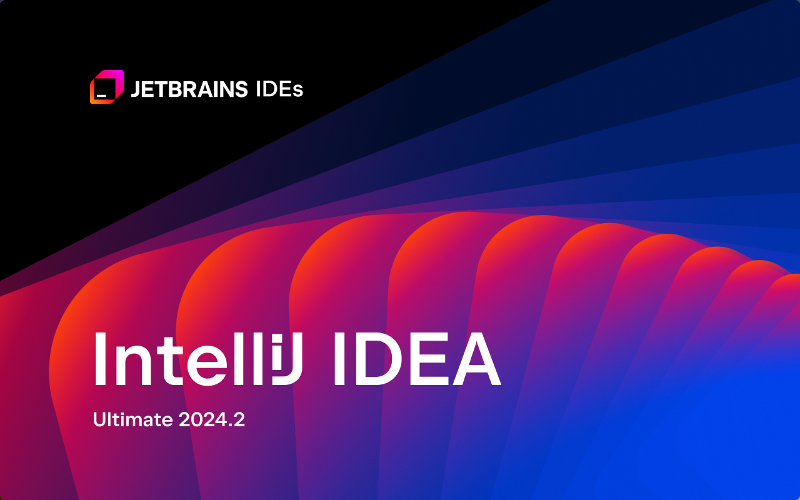 JETBRAINS IDEs

IntelliJ IDEA

Ultimate 2024.2